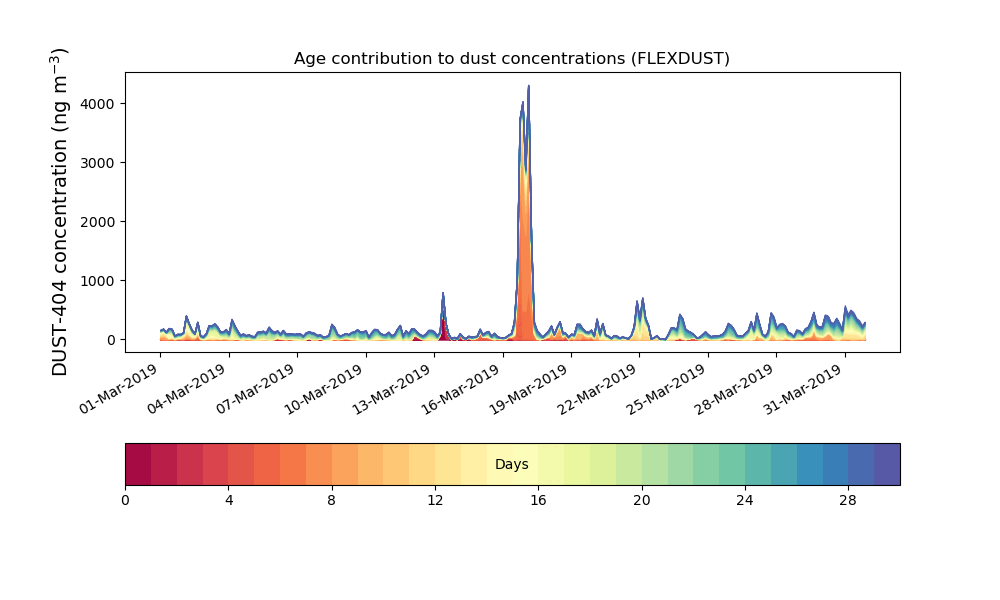 Age contribution to dust concentrations (FLEXDUST)

DUST-404 concentration (ng m$^{-3}$)

4000
3000
2000
1000
0

01-Mar-2019
04-Mar-2019
07-Mar-2019
10-Mar-2019
13-Mar-2019
16-Mar-2019
19-Mar-2019
22-Mar-2019
25-Mar-2019
28-Mar-2019
31-Mar-2019

Days

0
4
8
12
16
20
24
28